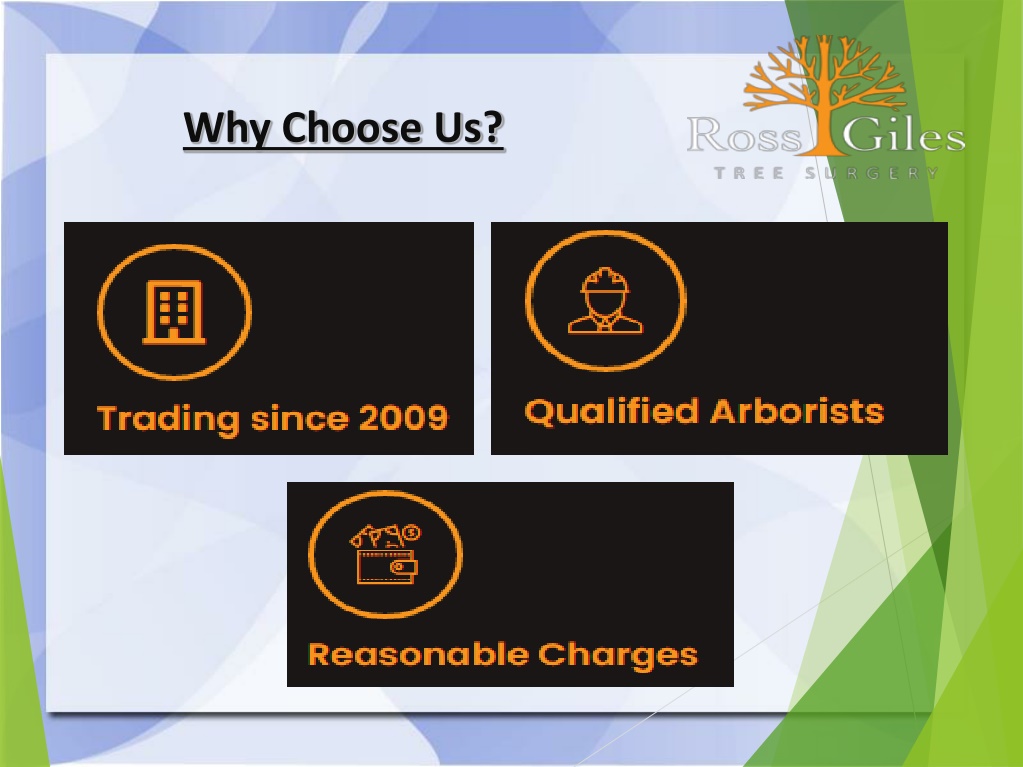 Why Choose Us?

Ross Giles
TREE SURGERY

Trading since 2009

Qualified Arborists

Reasonable Charges